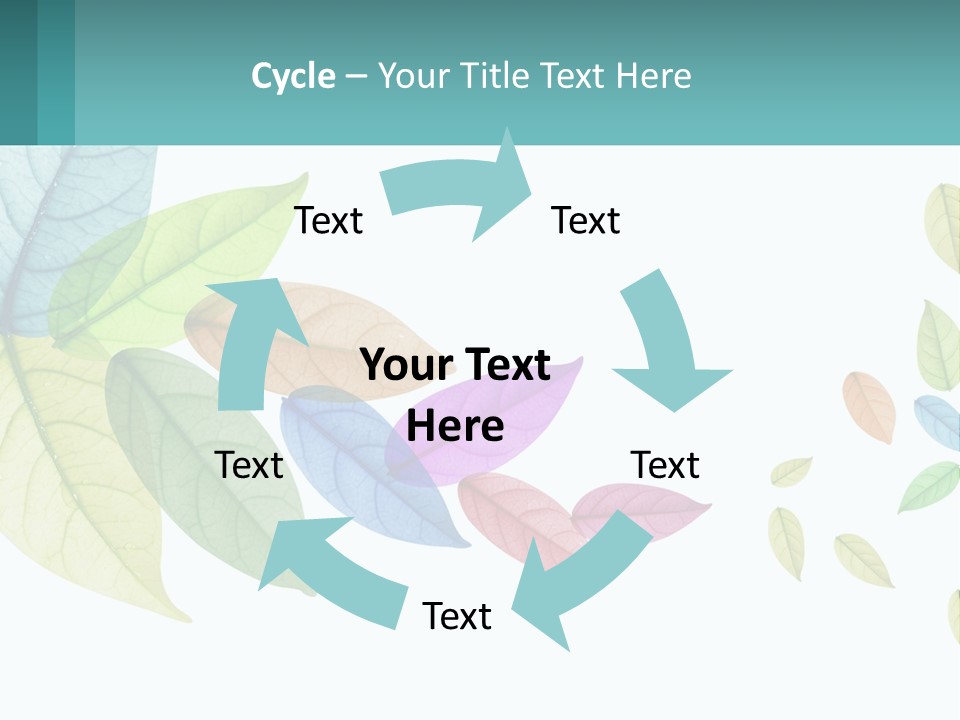 Cycle – Your Title Text Here

Text

Text

Your Text Here

Text

Text

Text